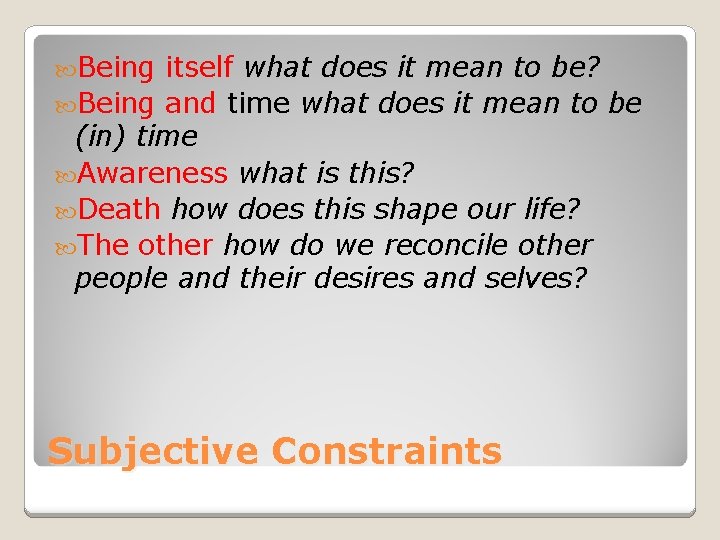 Being itself what does it mean to be?
Being and time what does it mean to be (in) time
Awareness what is this?
Death how does this shape our life?
The other how do we reconcile other people and their desires and selves?

Subjective Constraints